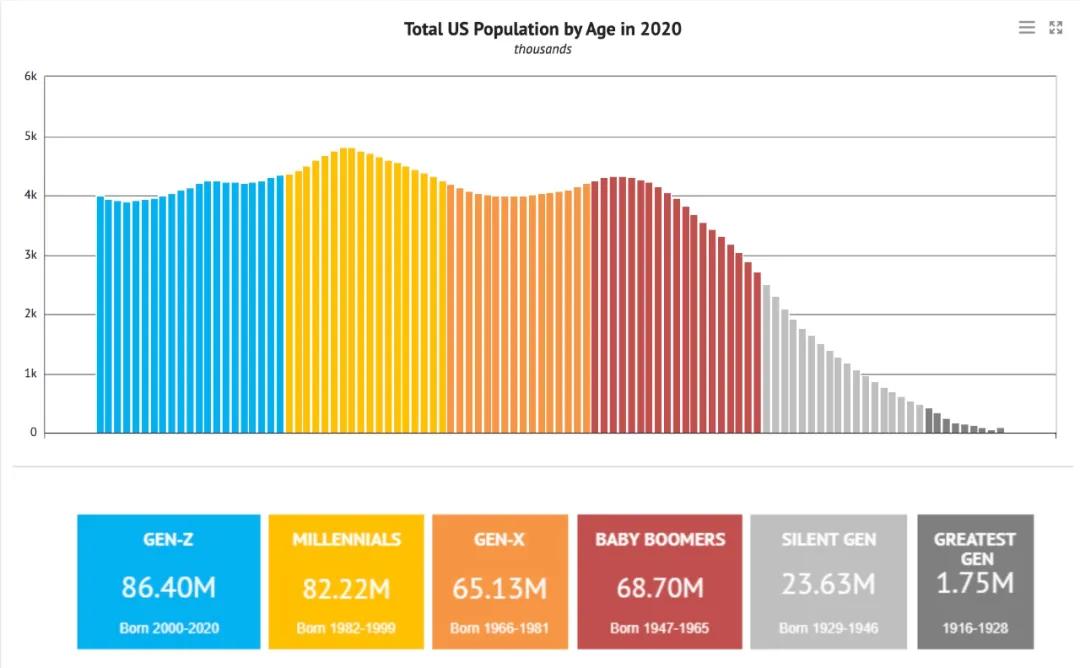 Total US Population by Age in 2020
thousands

6k
5k
4k
3k
2k
1k
0

GEN-Z
86.40M
Born 2000-2020

MILLENNIALS
82.22M
Born 1982-1999

GEN-X
65.13M
Born 1966-1981

BABY BOOMERS
68.70M
Born 1947-1965

SILENT GEN
23.63M
Born 1929-1946

GREATEST GEN
1.75M
1916-1928